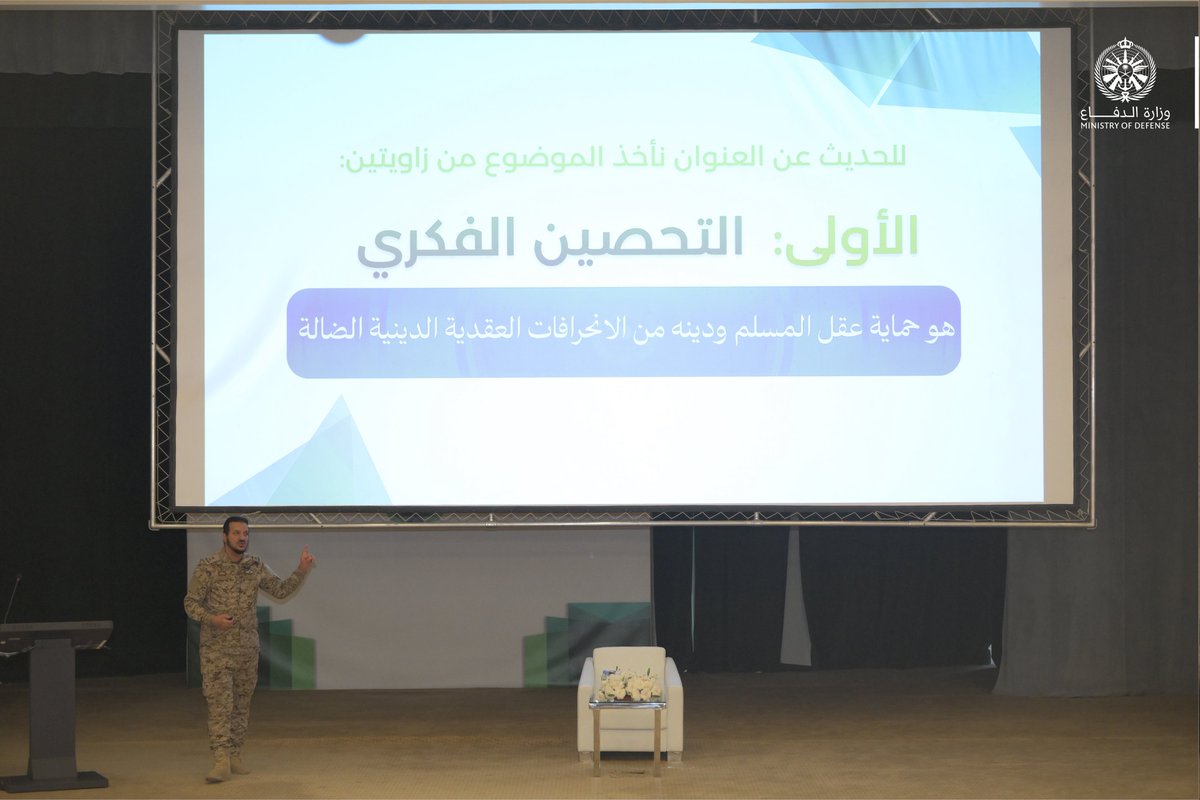 وزارة الدفاع
MINISTRY OF DEFENSE

للحديث عن العنوان نأخذ الموضوع من زاويتين:

الأولى: التحصين الفكري

هو حماية عقل المسلم ودينه من الانحرافات العقدية الدينية الضالة